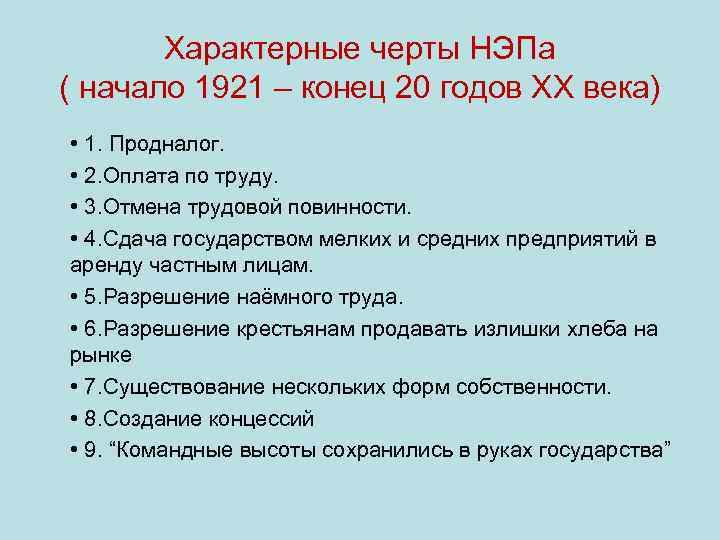 Характерные черты НЭПа
( начало 1921 – конец 20 годов XX века)

• 1. Продналог.
• 2.Оплата по труду.
• 3.Отмена трудовой повинности.
• 4.Сдача государством мелких и средних предприятий в аренду частным лицам.
• 5.Разрешение наёмного труда.
• 6.Разрешение крестьянам продавать излишки хлеба на рынке
• 7.Существование нескольких форм собственности.
• 8.Создание концессий
• 9. “Командные высоты сохранились в руках государства”